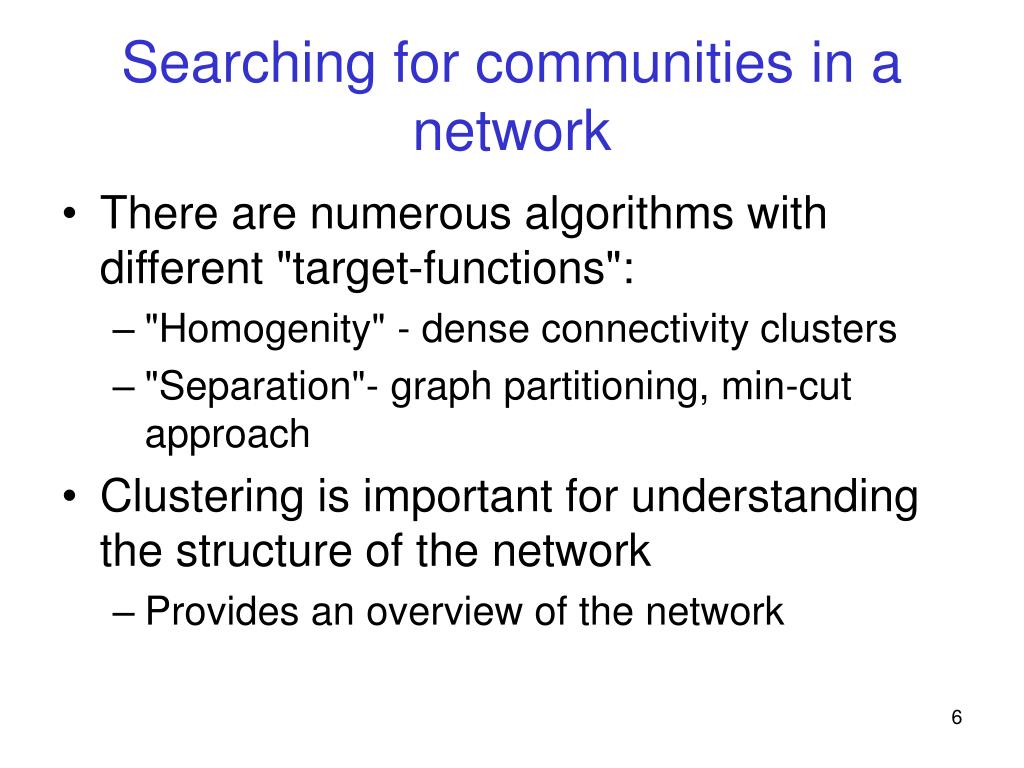 Searching for communities in a network

• There are numerous algorithms with different "target-functions":
– "Homogenity" - dense connectivity clusters
– "Separation"- graph partitioning, min-cut approach
• Clustering is important for understanding the structure of the network
– Provides an overview of the network

6